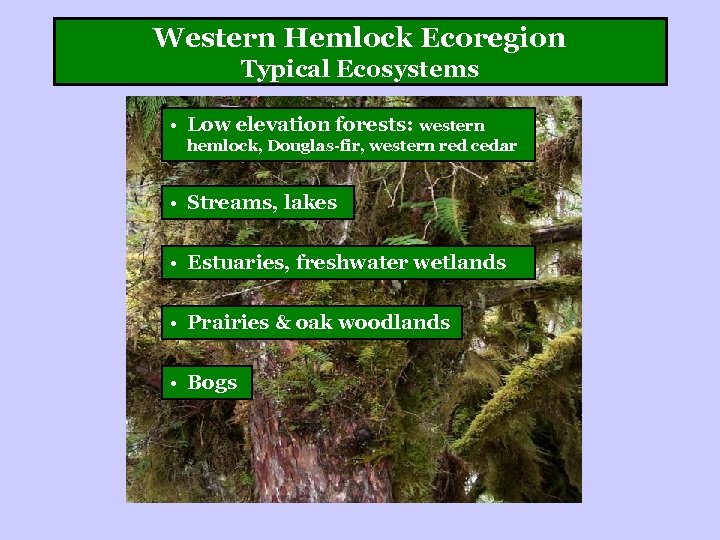 Western Hemlock Ecoregion
Typical Ecosystems

• Low elevation forests: western hemlock, Douglas-fir, western red cedar

• Streams, lakes

• Estuaries, freshwater wetlands

• Prairies & oak woodlands

• Bogs